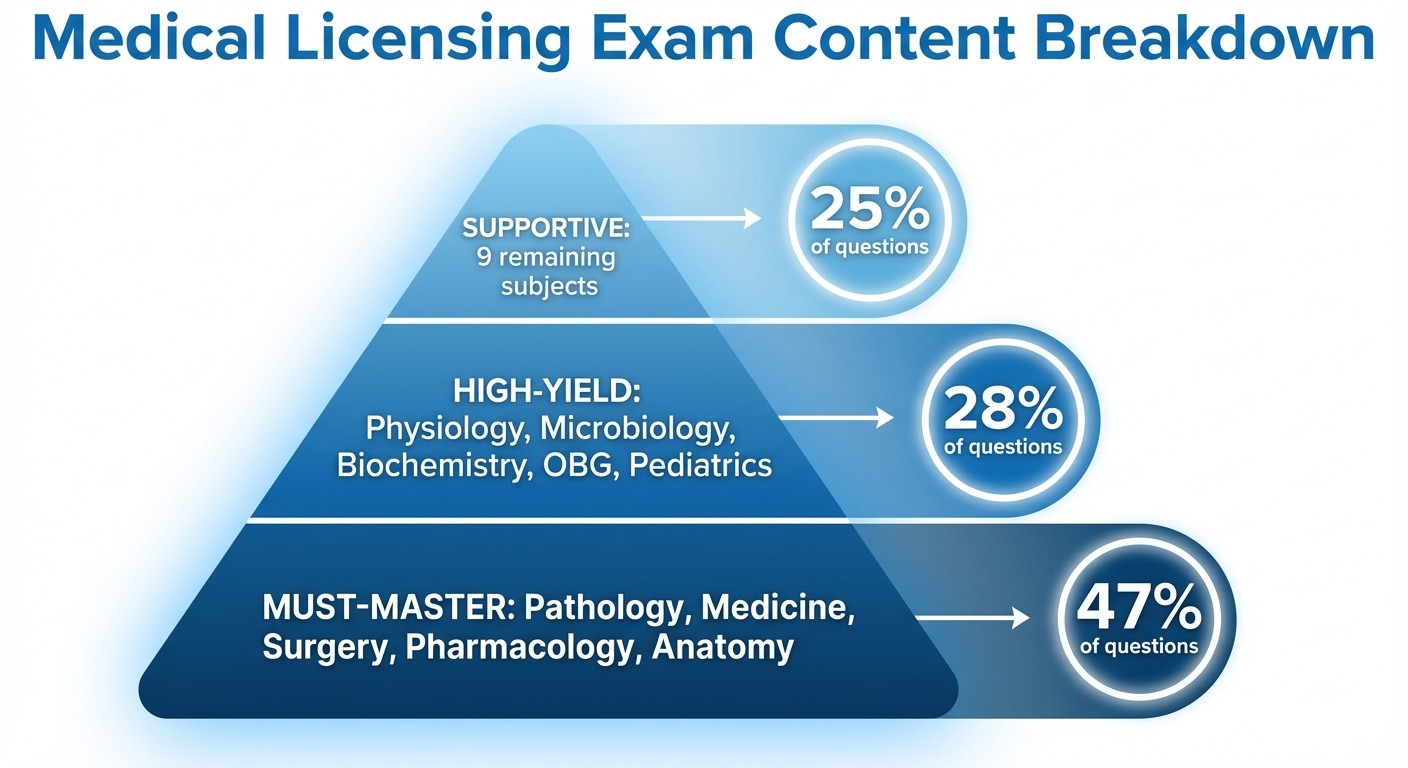 Medical Licensing Exam Content Breakdown

SUPPORTIVE: 9 remaining subjects

25% of questions

HIGH-YIELD: Physiology, Microbiology, Biochemistry, OBG, Pediatrics

28% of questions

MUST-MASTER: Pathology, Medicine, Surgery, Pharmacology, Anatomy

47% of questions